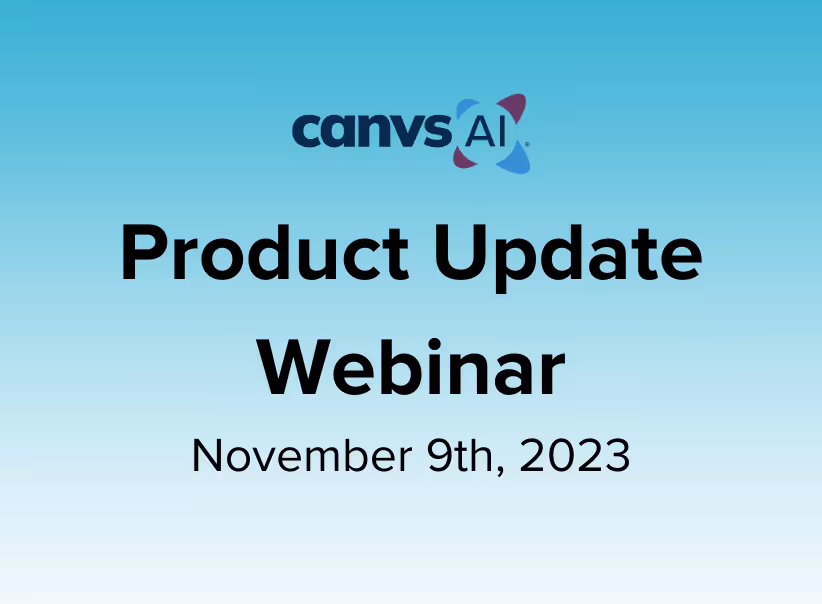 canvs AI

Product Update Webinar

November 9th, 2023